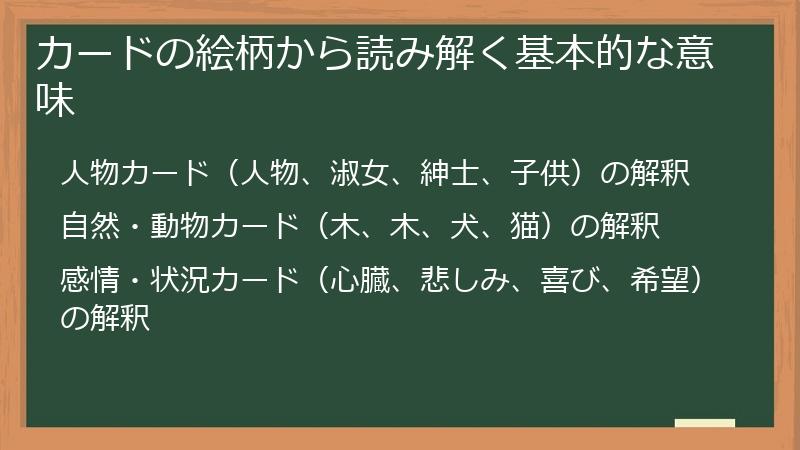 カードの絵柄から読み解く基本的な意味

人物カード（人物、淑女、紳士、子供）の解釈

自然・動物カード（木、木、犬、猫）の解釈

感情・状況カード（心臓、悲しみ、喜び、希望）の解釈